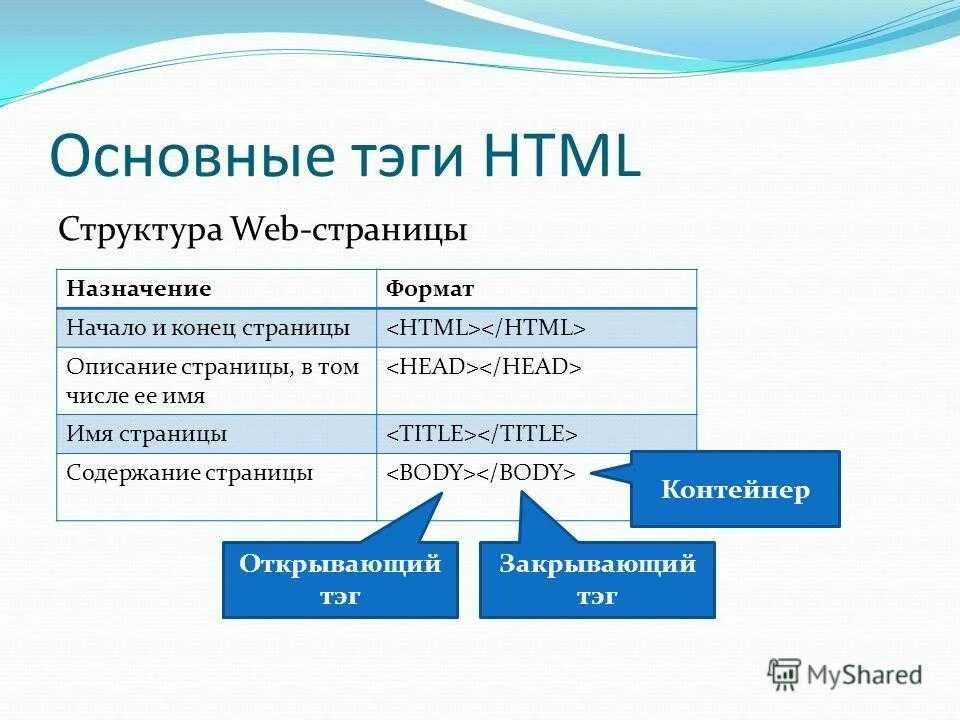 Основные тэги HTML

Структура Web-страницы

| Назначение | Формат |
|---|---|
| Начало и конец страницы | <HTML></HTML> |
| Описание страницы, в том числе ее имя | <HEAD></HEAD> |
| Имя страницы | <TITLE></TITLE> |
| Содержание страницы | <BODY></BODY> |

Контейнер

Открывающий тэг

Закрывающий тэг

MyShared